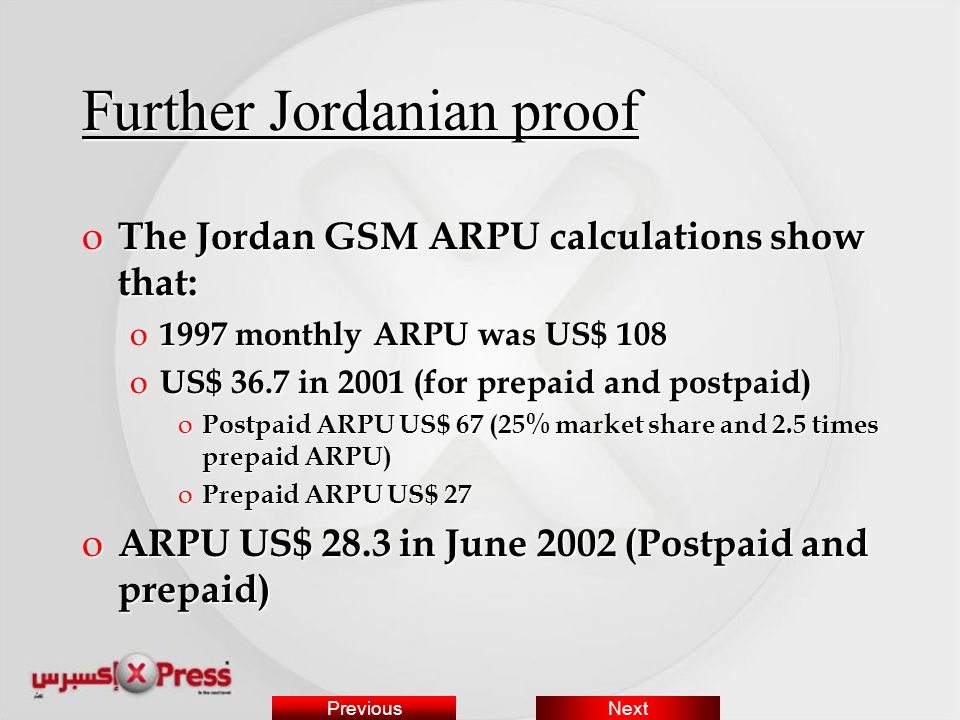 Further Jordanian proof

o The Jordan GSM ARPU calculations show that:

o 1997 monthly ARPU was US$ 108

o US$ 36.7 in 2001 (for prepaid and postpaid)

o Postpaid ARPU US$ 67 (25% market share and 2.5 times prepaid ARPU)

o Prepaid ARPU US$ 27

o ARPU US$ 28.3 in June 2002 (Postpaid and prepaid)

إكسبرس XPress

Previous

Next